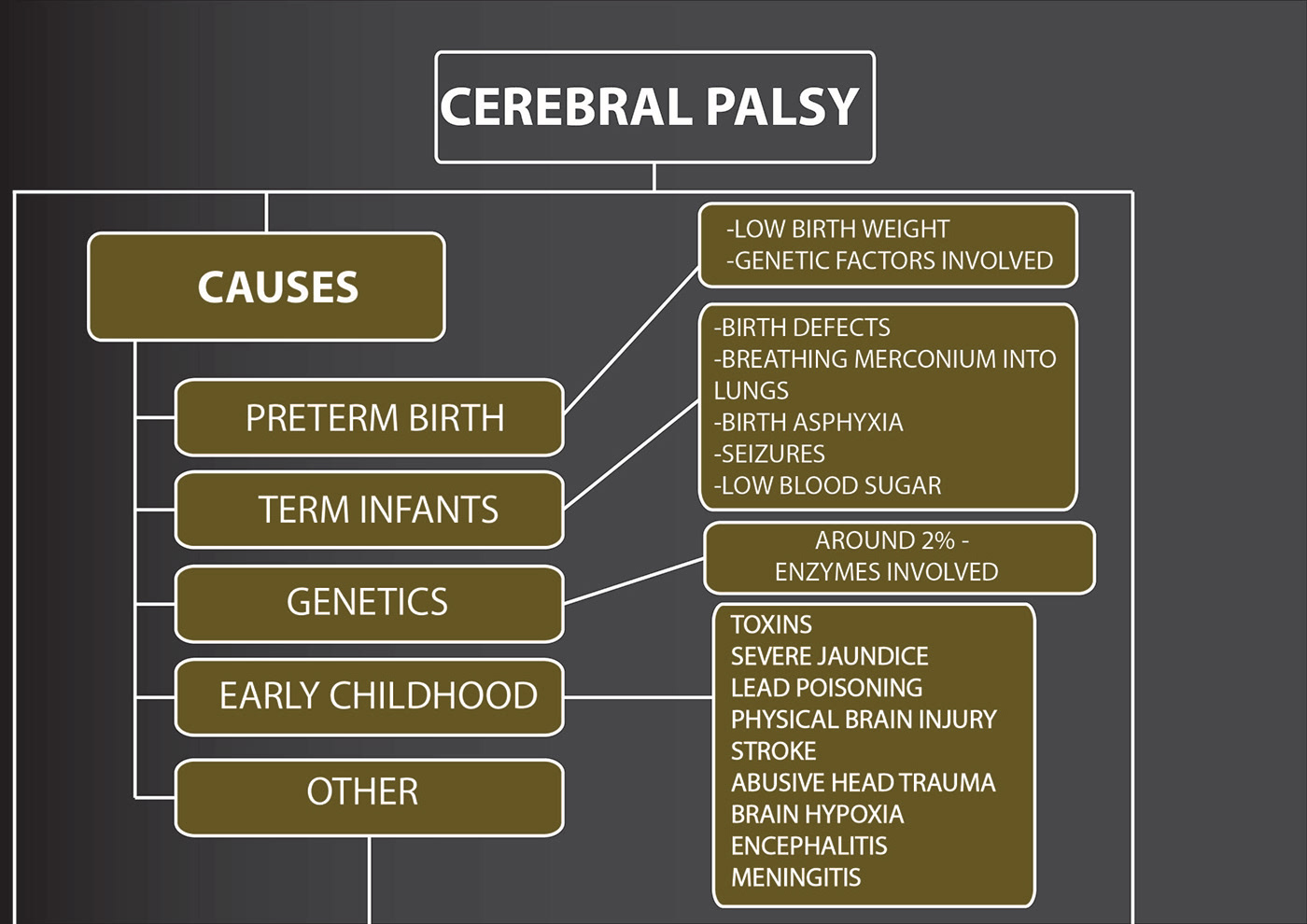 CEREBRAL PALSY

CAUSES

PRETERM BIRTH

TERM INFANTS

GENETICS

EARLY CHILDHOOD

OTHER

-LOW BIRTH WEIGHT
-GENETIC FACTORS INVOLVED

-BIRTH DEFECTS
-BREATHING MERCONIUM INTO LUNGS
-BIRTH ASPHYXIA
-SEIZURES
-LOW BLOOD SUGAR

AROUND 2% - ENZYMES INVOLVED

TOXINS
SEVERE JAUNDICE
LEAD POISONING
PHYSICAL BRAIN INJURY
STROKE
ABUSIVE HEAD TRAUMA
BRAIN HYPOXIA
ENCEPHALITIS
MENINGITIS